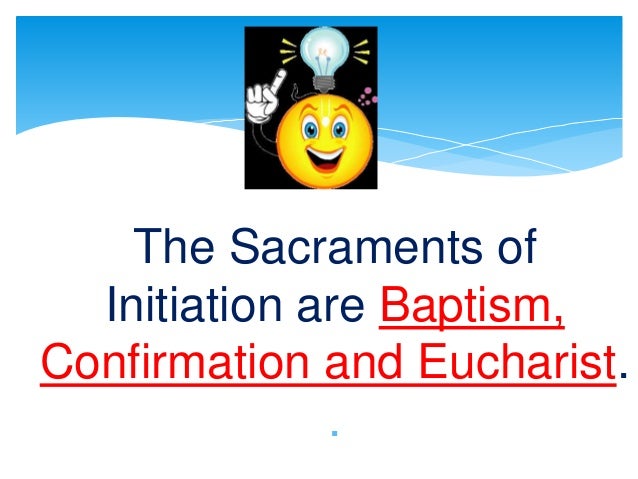 The Sacraments of Initiation are Baptism, Confirmation and Eucharist.